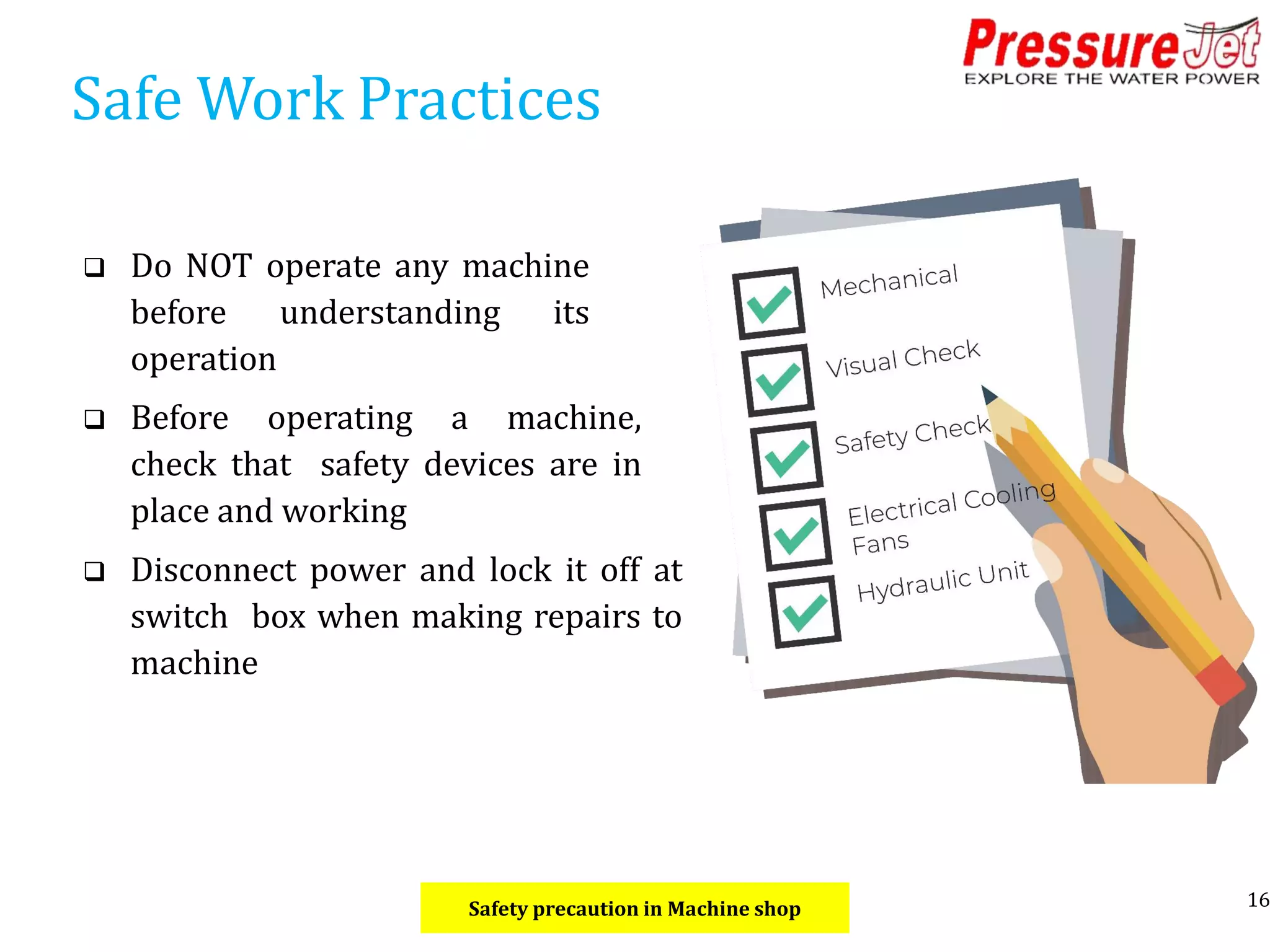 PressureJet
EXPLORE THE WATER POWER

Safe Work Practices

❑ Do NOT operate any machine before understanding its operation

❑ Before operating a machine, check that safety devices are in place and working

❑ Disconnect power and lock it off at switch box when making repairs to machine

Mechanical
Visual Check
Safety Check
Electrical Cooling Fans
Hydraulic Unit

Safety precaution in Machine shop

16